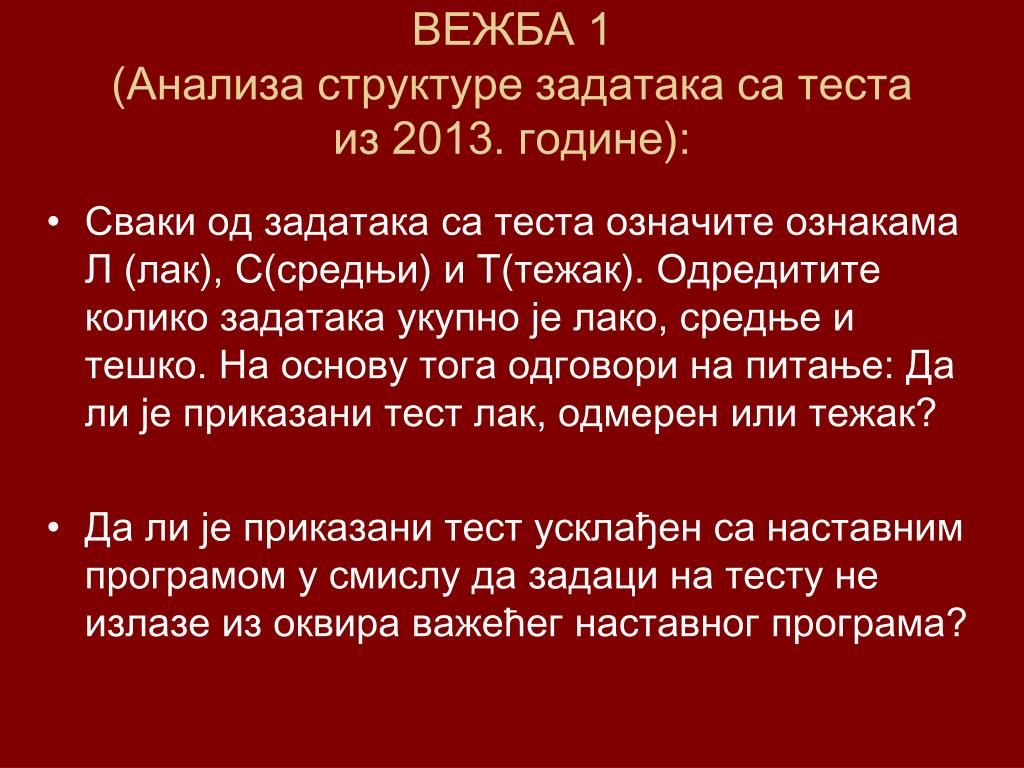 ВЕЖБА 1
(Анализа структуре задатака са теста из 2013. године):

• Сваки од задатака са теста означите ознакама Л (лак), С(средњи) и Т(тежак). Одредитите колико задатака укупно је лако, средње и тешко. На основу тога одговори на питање: Да ли је приказани тест лак, одмерен или тежак?

• Да ли је приказани тест усклађен са наставним програмом у смислу да задаци на тесту не излазе из оквира важећег наставног програма?